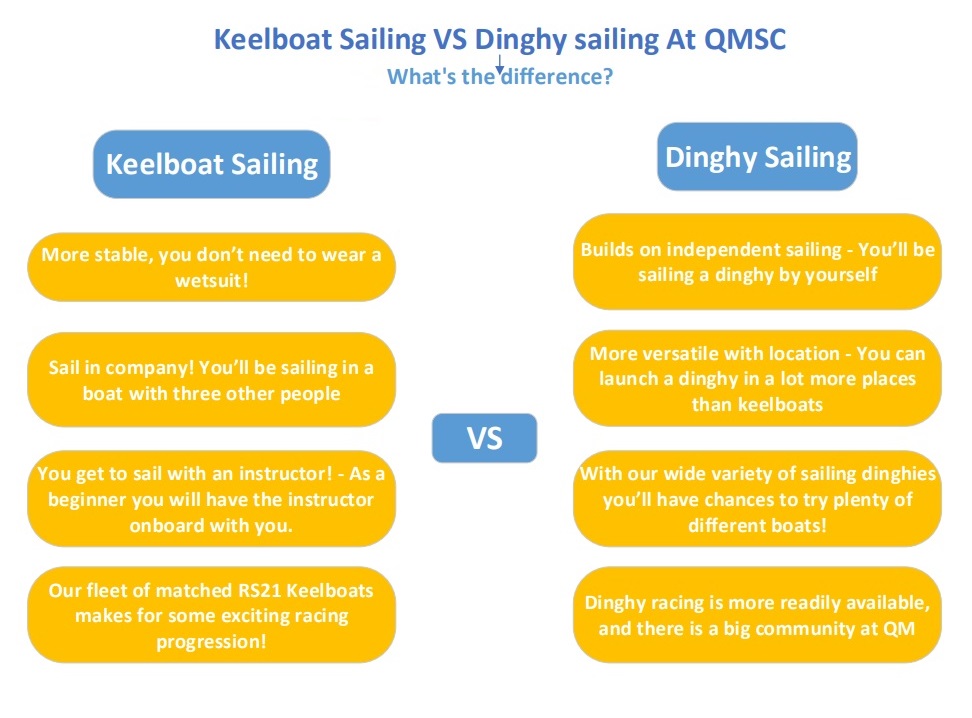 Keelboat Sailing VS Dinghy sailing At QMSC

What's the difference?

Keelboat Sailing

More stable, you don't need to wear a wetsuit!

Sail in company! You'll be sailing in a boat with three other people

You get to sail with an instructor! - As a beginner you will have the instructor onboard with you.

Our fleet of matched RS21 Keelboats makes for some exciting racing progression!

VS

Dinghy Sailing

Builds on independent sailing - You'll be sailing a dinghy by yourself

More versatile with location - You can launch a dinghy in a lot more places than keelboats

With our wide variety of sailing dinghies you'll have chances to try plenty of different boats!

Dinghy racing is more readily available, and there is a big community at QM